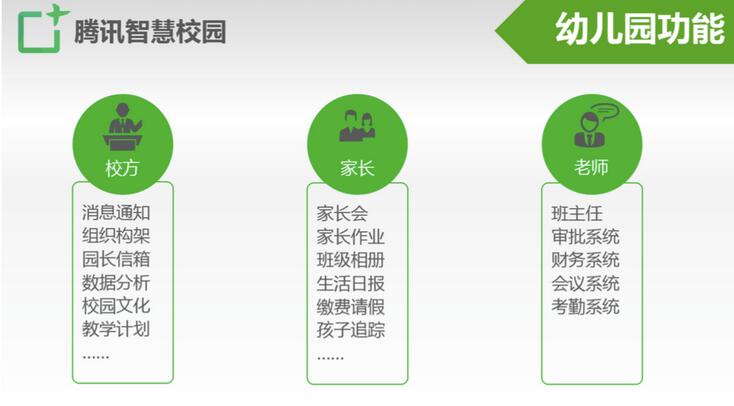 腾讯智慧校园

幼儿园功能

校方

消息通知
组织构架
园长信箱
数据分析
校园文化
教学计划
......

家长

家长会
家长作业
班级相册
生活日报
缴费请假
孩子追踪
......

老师

班主任
审批系统
财务系统
会议系统
考勤系统